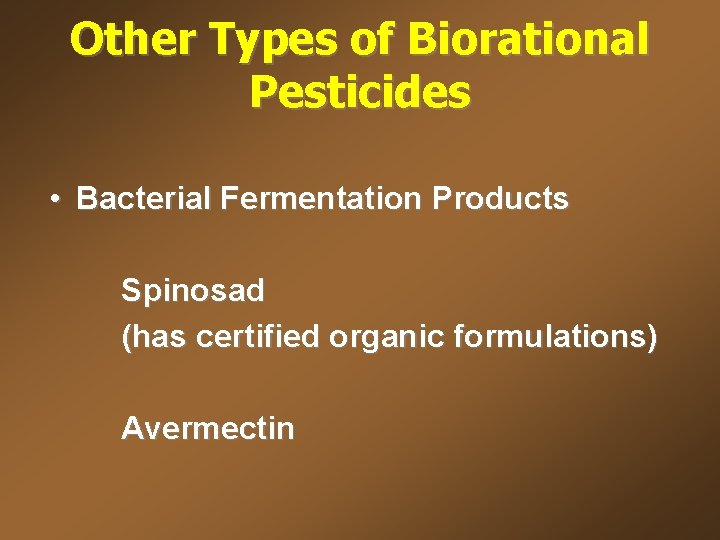 Other Types of Biorational Pesticides

• Bacterial Fermentation Products

Spinosad
(has certified organic formulations)

Avermectin